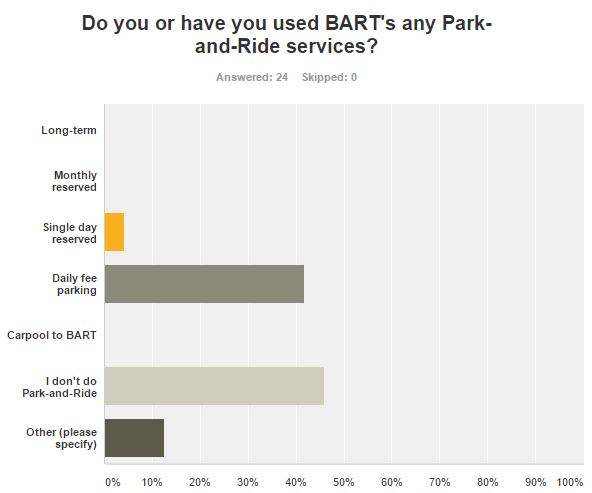 Do you or have you used BART's any Park-and-Ride services?

Answered: 24 Skipped: 0

Long-term

Monthly reserved

Single day reserved

Daily fee parking

Carpool to BART

I don't do Park-and-Ride

Other (please specify)

0% 10% 20% 30% 40% 50% 60% 70% 80% 90% 100%